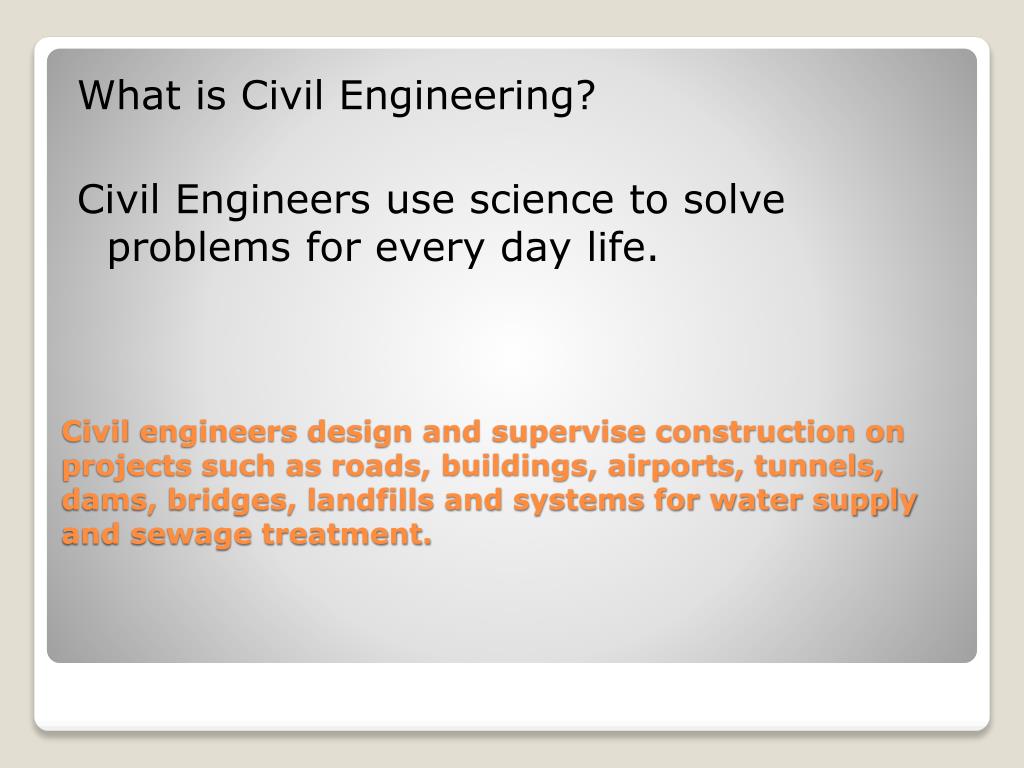 What is Civil Engineering?

Civil Engineers use science to solve problems for every day life.

Civil engineers design and supervise construction on projects such as roads, buildings, airports, tunnels, dams, bridges, landfills and systems for water supply and sewage treatment.